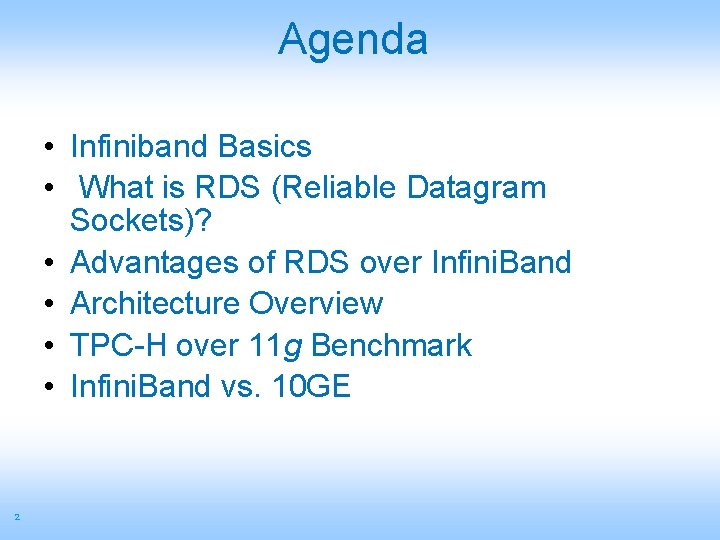 Agenda

• Infiniband Basics
• What is RDS (Reliable Datagram Sockets)?
• Advantages of RDS over InfiniBand
• Architecture Overview
• TPC-H over 11g Benchmark
• InfiniBand vs. 10GE

2